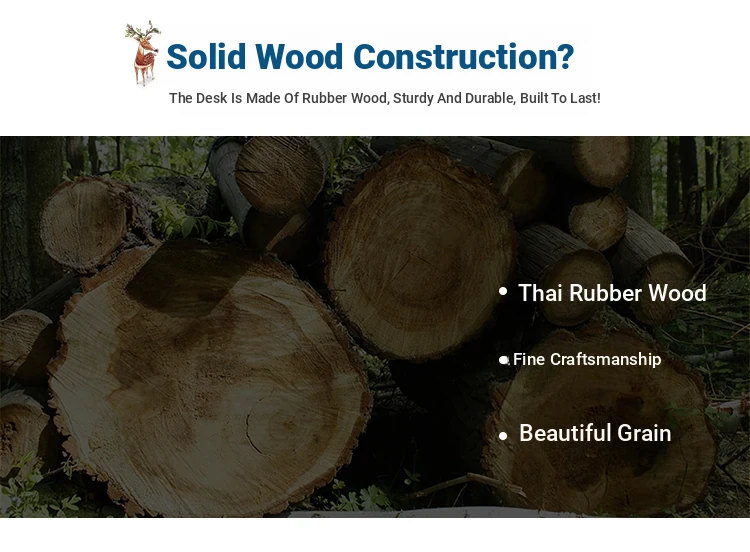 Solid Wood Construction?

The Desk Is Made Of Rubber Wood, Sturdy And Durable, Built To Last!

• Thai Rubber Wood

• Fine Craftsmanship

• Beautiful Grain